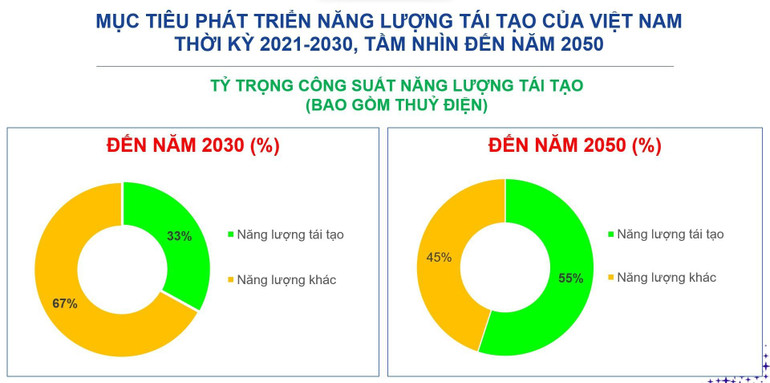 MỤC TIÊU PHÁT TRIỂN NĂNG LƯỢNG TÁI TẠO CỦA VIỆT NAM
THỜI KỲ 2021-2030, TẦM NHÌN ĐẾN NĂM 2050

TỶ TRỌNG CÔNG SUẤT NĂNG LƯỢNG TÁI TẠO
(BAO GỒM THUỶ ĐIỆN)

ĐẾN NĂM 2030 (%)

33%

67%

Năng lượng tái tạo

Năng lượng khác

ĐẾN NĂM 2050 (%)

45%

55%

Năng lượng tái tạo

Năng lượng khác